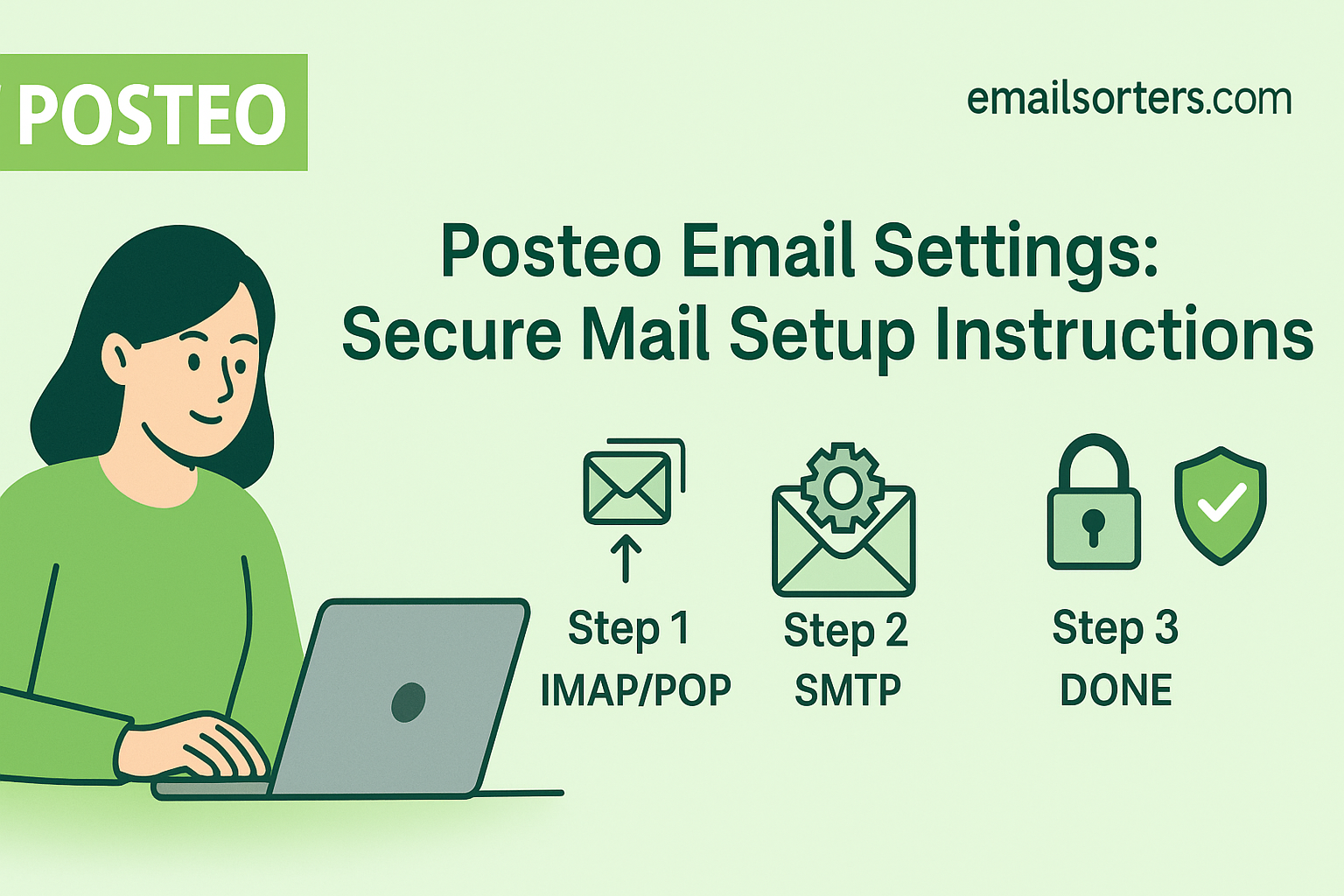 POSTEO

emailsorters.com

Posteo Email Settings: Secure Mail Setup Instructions

Step 1
IMAP/POP

Step 2
SMTP

Step 3
DONE